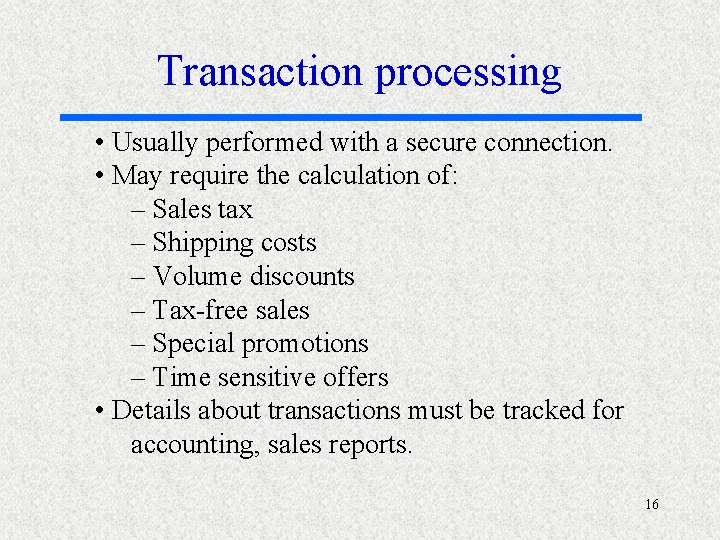 Transaction processing

• Usually performed with a secure connection.
• May require the calculation of:
– Sales tax
– Shipping costs
– Volume discounts
– Tax-free sales
– Special promotions
– Time sensitive offers
• Details about transactions must be tracked for accounting, sales reports.

16